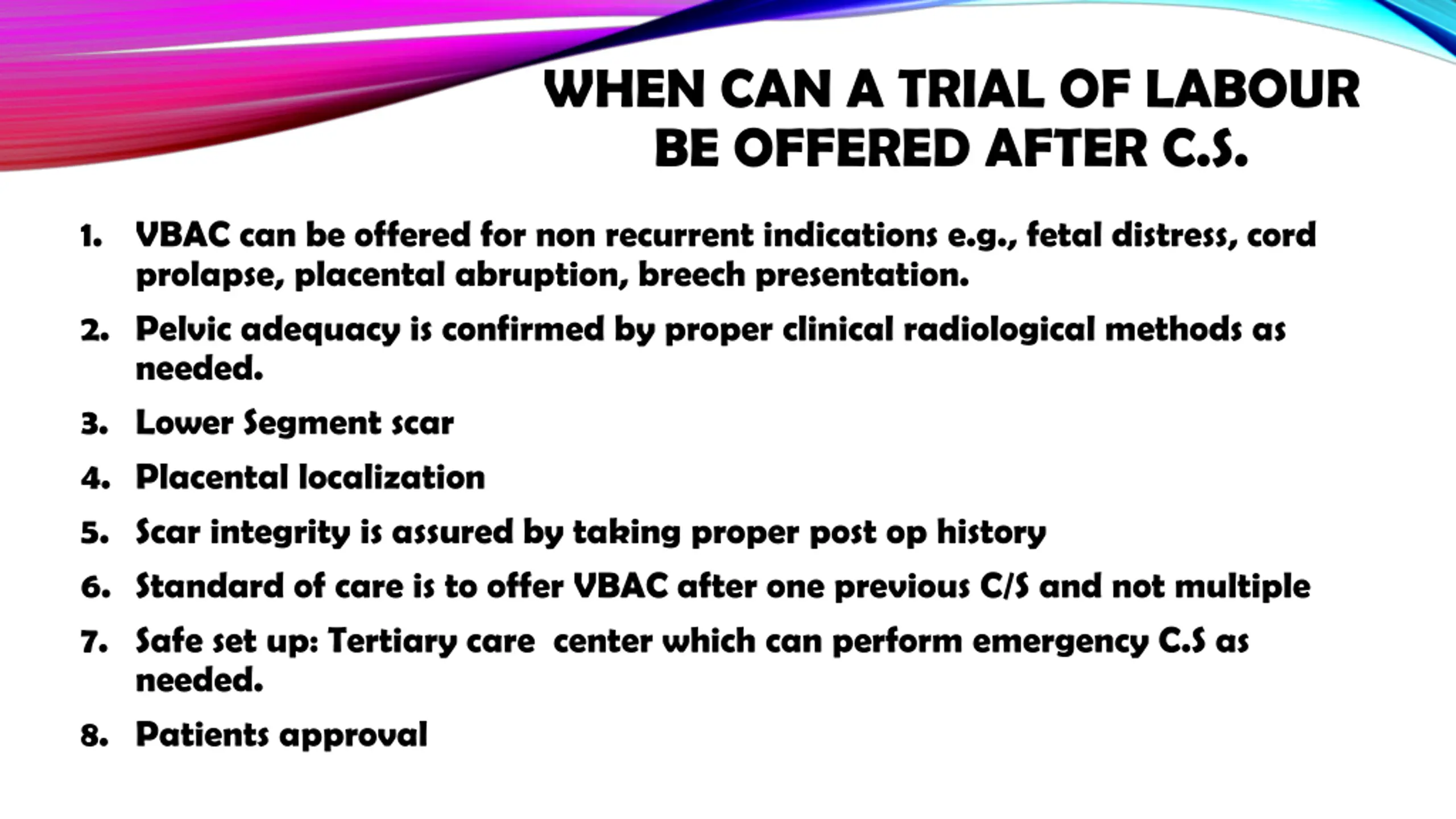 WHEN CAN A TRIAL OF LABOUR BE OFFERED AFTER C.S.

1. VBAC can be offered for non recurrent indications e.g., fetal distress, cord prolapse, placental abruption, breech presentation.

2. Pelvic adequacy is confirmed by proper clinical radiological methods as needed.

3. Lower Segment scar

4. Placental localization

5. Scar integrity is assured by taking proper post op history

6. Standard of care is to offer VBAC after one previous C/S and not multiple

7. Safe set up: Tertiary care center which can perform emergency C.S as needed.

8. Patients approval